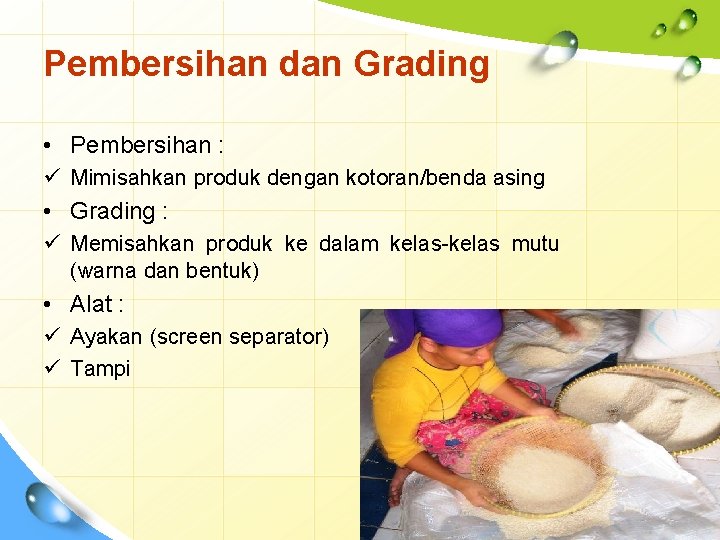 Pembersihan dan Grading

• Pembersihan :
✓ Mimisahkan produk dengan kotoran/benda asing
• Grading :
✓ Memisahkan produk ke dalam kelas-kelas mutu (warna dan bentuk)
• Alat :
✓ Ayakan (screen separator)
✓ Tampi